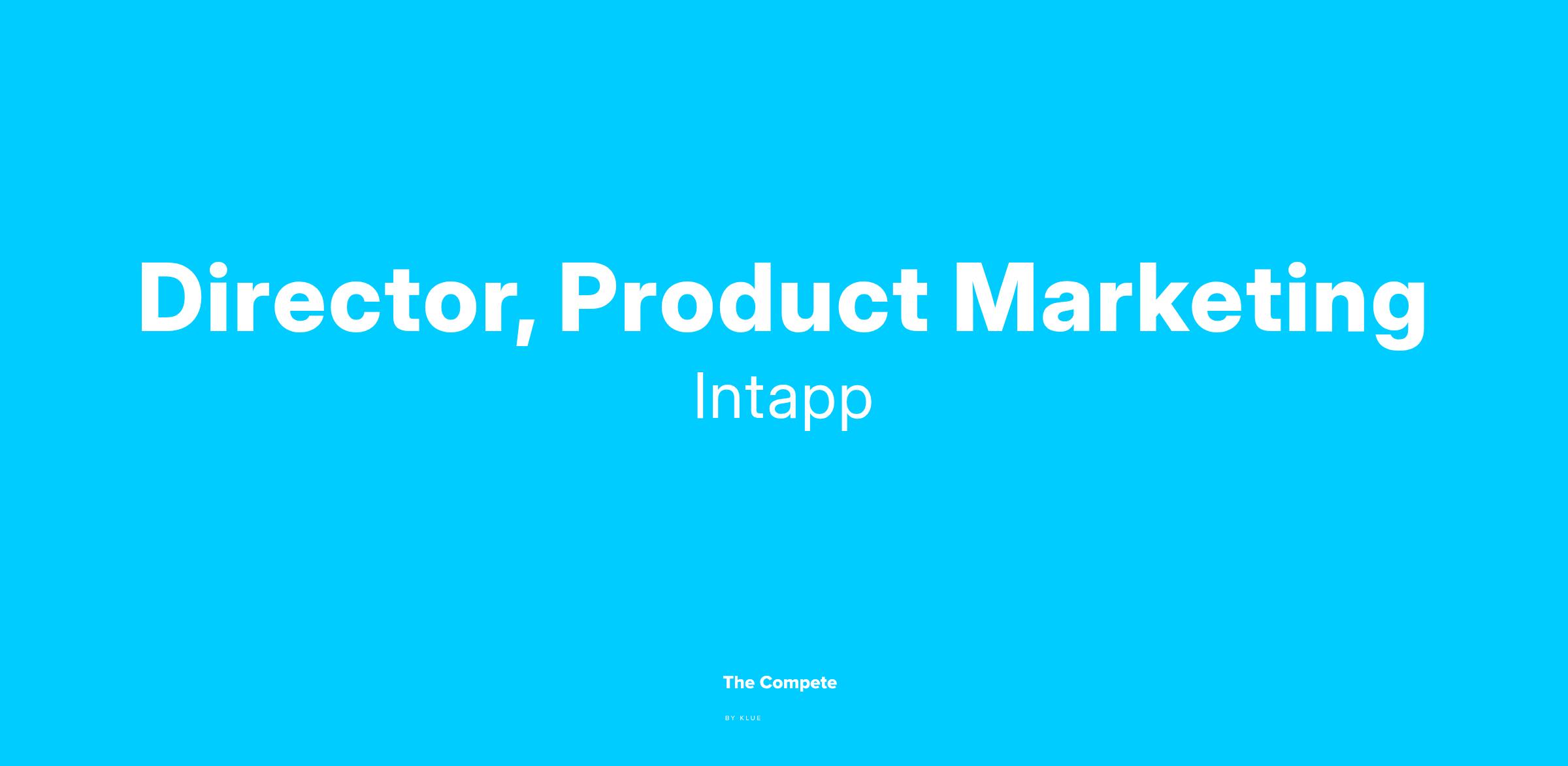 Director, Product Marketing
Intapp

The Compete
BY KLUE